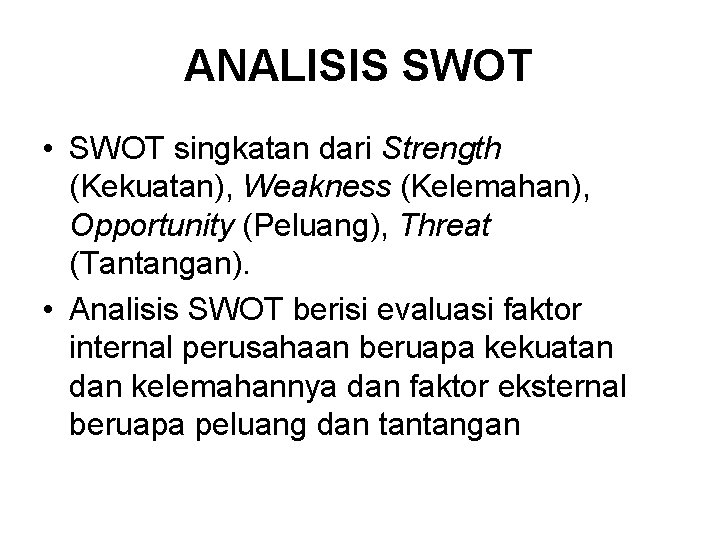 ANALISIS SWOT

• SWOT singkatan dari Strength (Kekuatan), Weakness (Kelemahan), Opportunity (Peluang), Threat (Tantangan).
• Analisis SWOT berisi evaluasi faktor internal perusahaan beruapa kekuatan dan kelemahannya dan faktor eksternal beruapa peluang dan tantangan